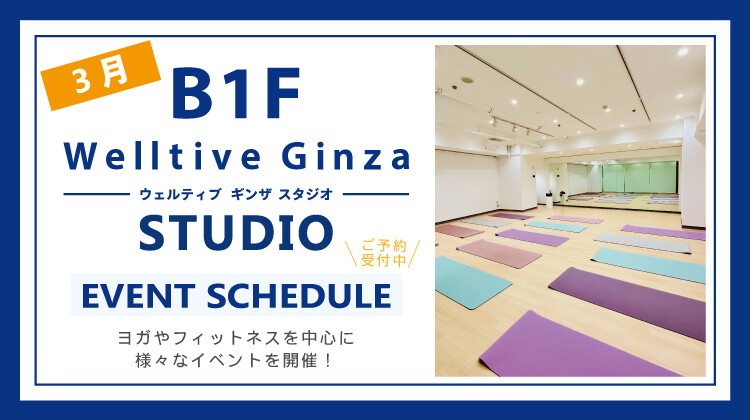 3月

B1F

Welltive Ginza

ウェルティブ ギンザ スタジオ

STUDIO

ご予約受付中

EVENT SCHEDULE

ヨガやフィットネスを中心に
様々なイベントを開催！